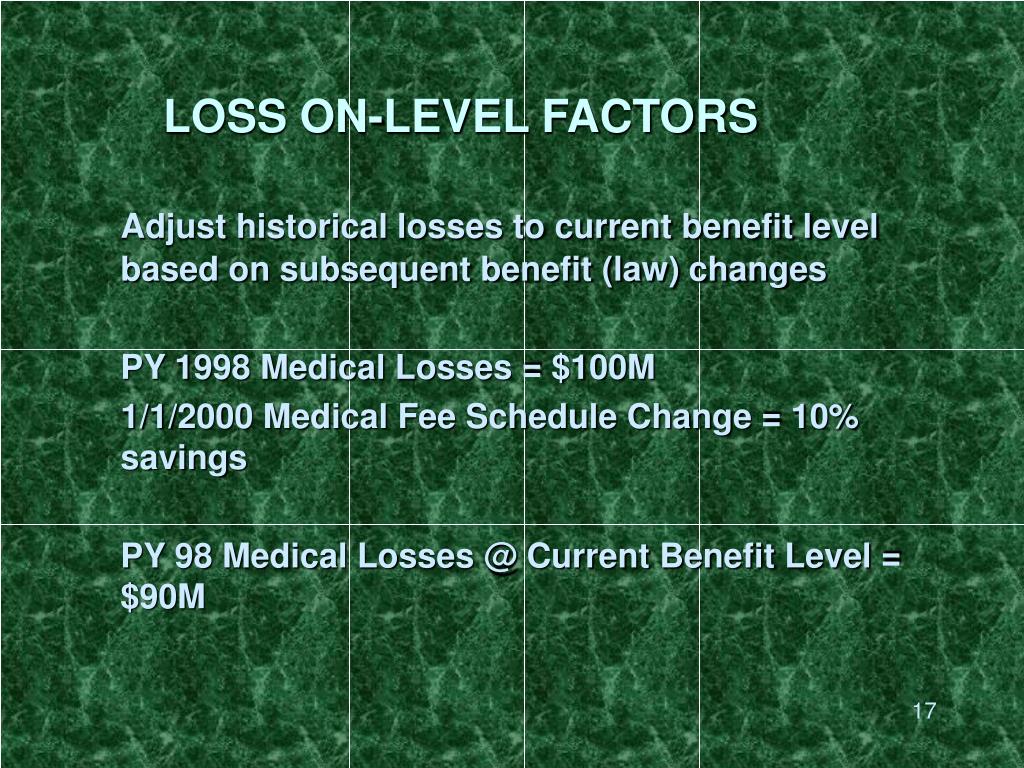 LOSS ON-LEVEL FACTORS

Adjust historical losses to current benefit level based on subsequent benefit (law) changes

PY 1998 Medical Losses = \$100M

1/1/2000 Medical Fee Schedule Change = 10% savings

PY 98 Medical Losses @ Current Benefit Level = \$90M

17